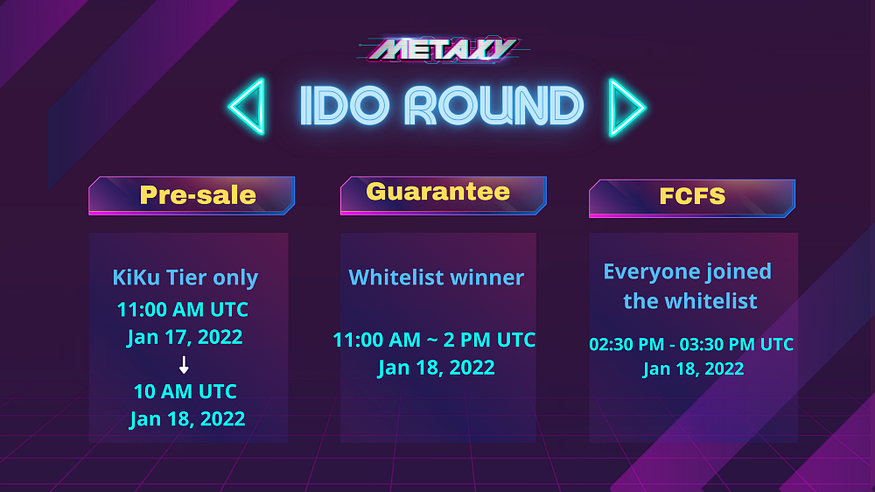 METAXY

IDO ROUND

Pre-sale

KiKu Tier only
11:00 AM UTC
Jan 17, 2022
↓
10 AM UTC
Jan 18, 2022

Guarantee

Whitelist winner

11:00 AM ~ 2 PM UTC
Jan 18, 2022

FCFS

Everyone joined the whitelist

02:30 PM - 03:30 PM UTC
Jan 18, 2022